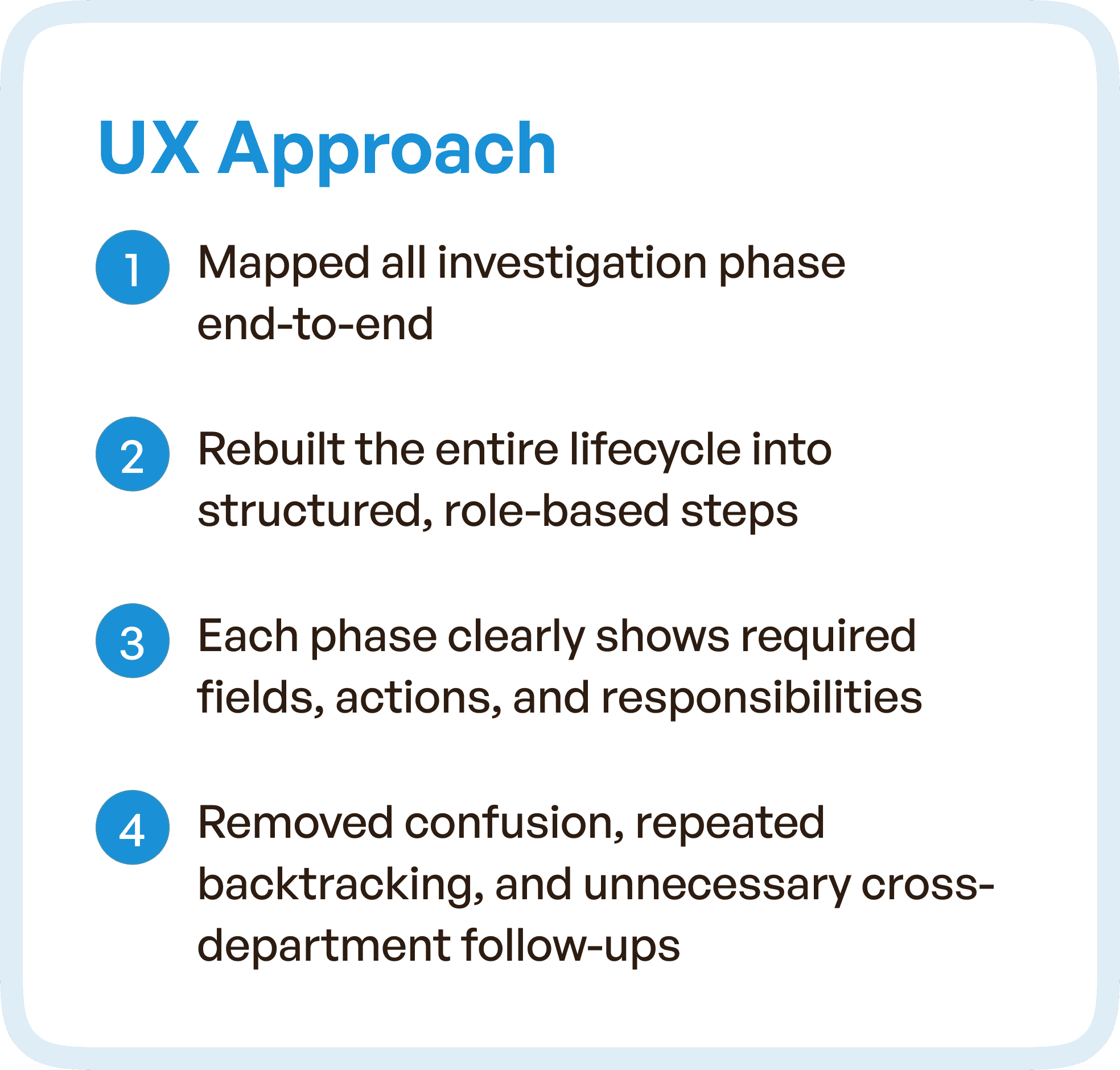 UX Approach

1 Mapped all investigation phase end-to-end

2 Rebuilt the entire lifecycle into structured, role-based steps

3 Each phase clearly shows required fields, actions, and responsibilities

4 Removed confusion, repeated backtracking, and unnecessary cross-department follow-ups